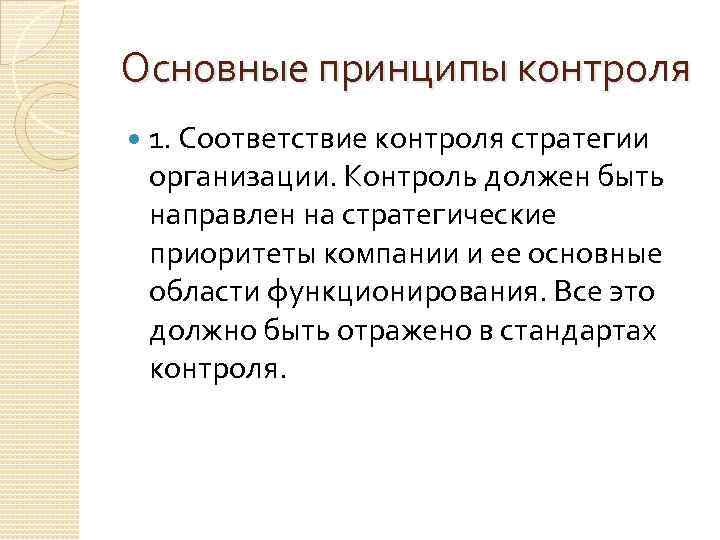 Основные принципы контроля

1. Соответствие контроля стратегии организации. Контроль должен быть направлен на стратегические приоритеты компании и ее основные области функционирования. Все это должно быть отражено в стандартах контроля.